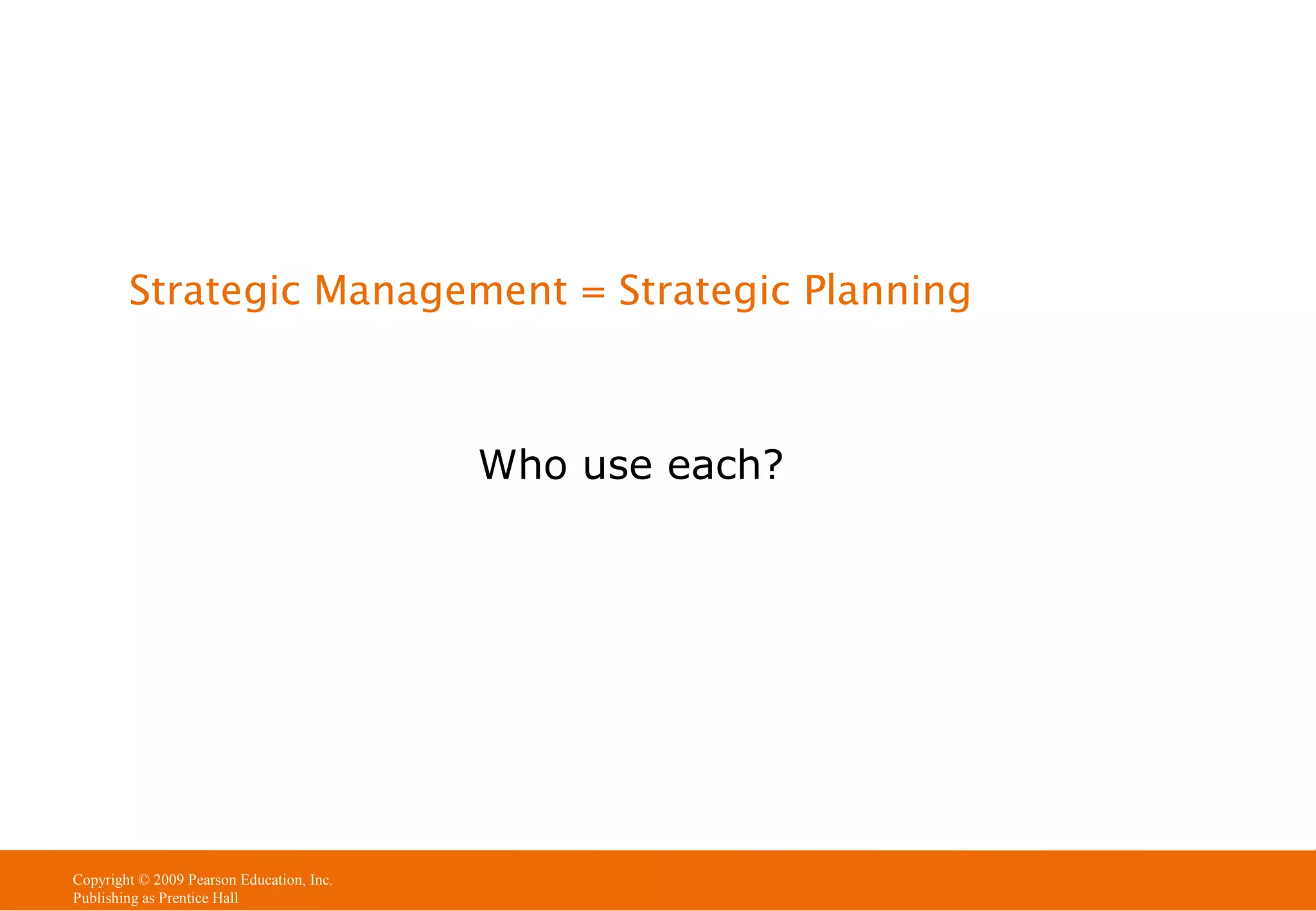 Strategic Management = Strategic Planning

Who use each?

Copyright © 2009 Pearson Education, Inc.
Publishing as Prentice Hall